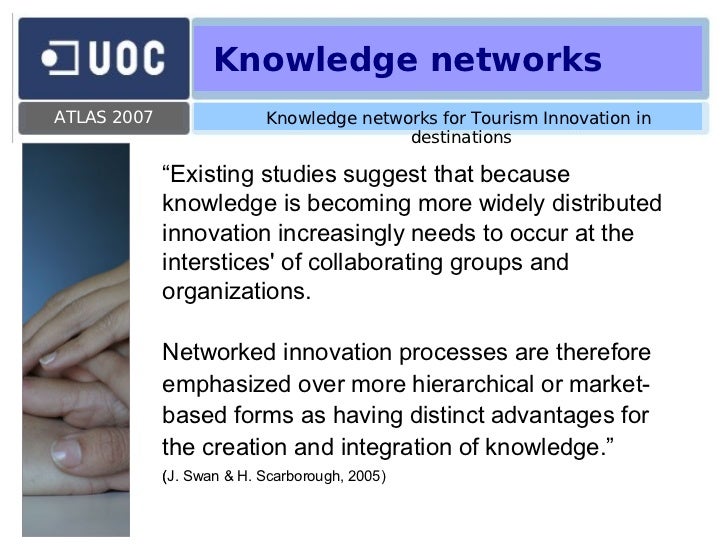 UOC

Knowledge networks

ATLAS 2007

Knowledge networks for Tourism Innovation in destinations

“Existing studies suggest that because knowledge is becoming more widely distributed innovation increasingly needs to occur at the interstices' of collaborating groups and organizations.

Networked innovation processes are therefore emphasized over more hierarchical or market-based forms as having distinct advantages for the creation and integration of knowledge.”

(J. Swan & H. Scarborough, 2005)